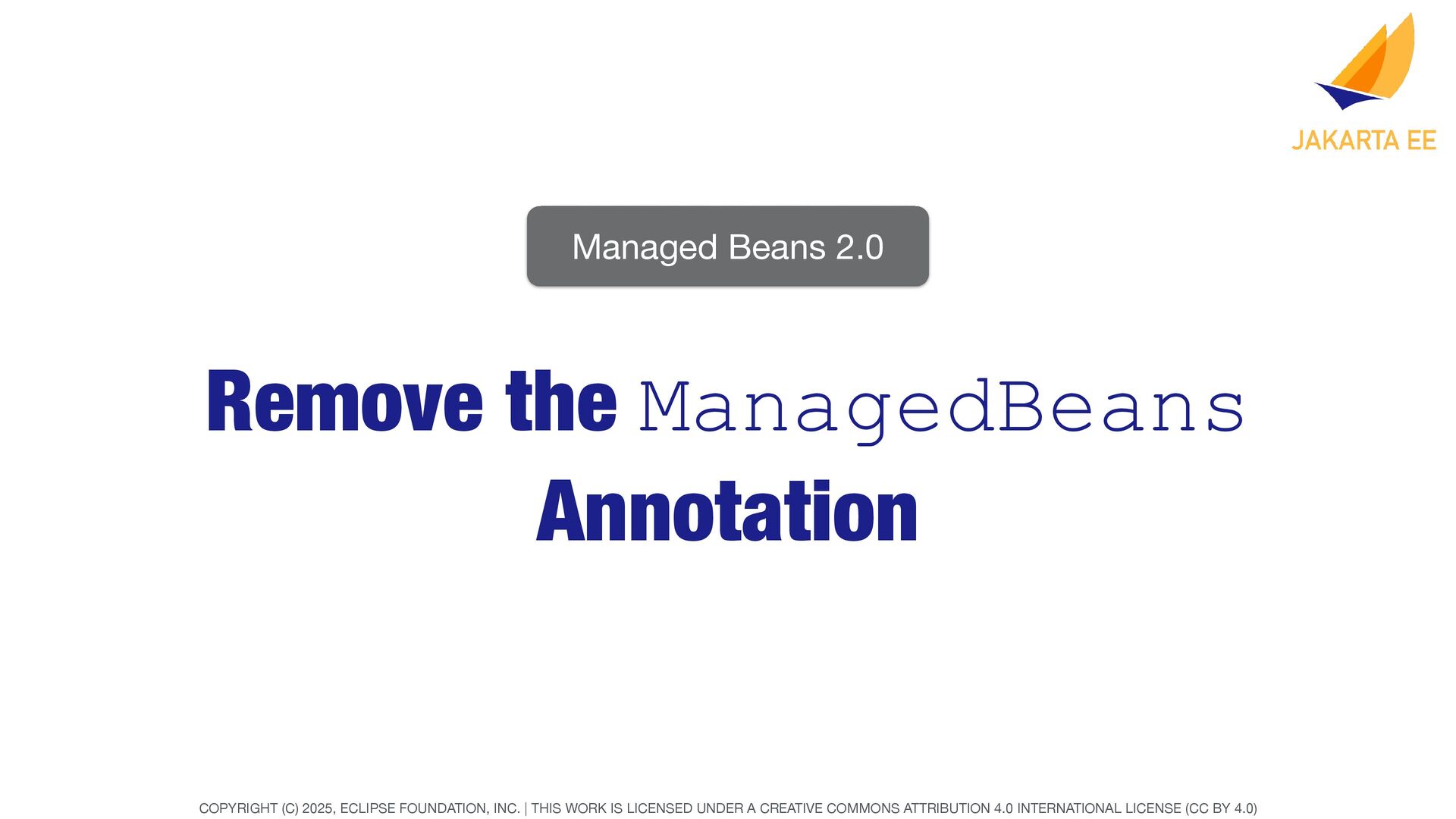 JAKARTA EE

Managed Beans 2.0

Remove the ManagedBeans Annotation

COPYRIGHT (C) 2025, ECLIPSE FOUNDATION, INC. | THIS WORK IS LICENSED UNDER A CREATIVE COMMONS ATTRIBUTION 4.0 INTERNATIONAL LICENSE (CC BY 4.0)